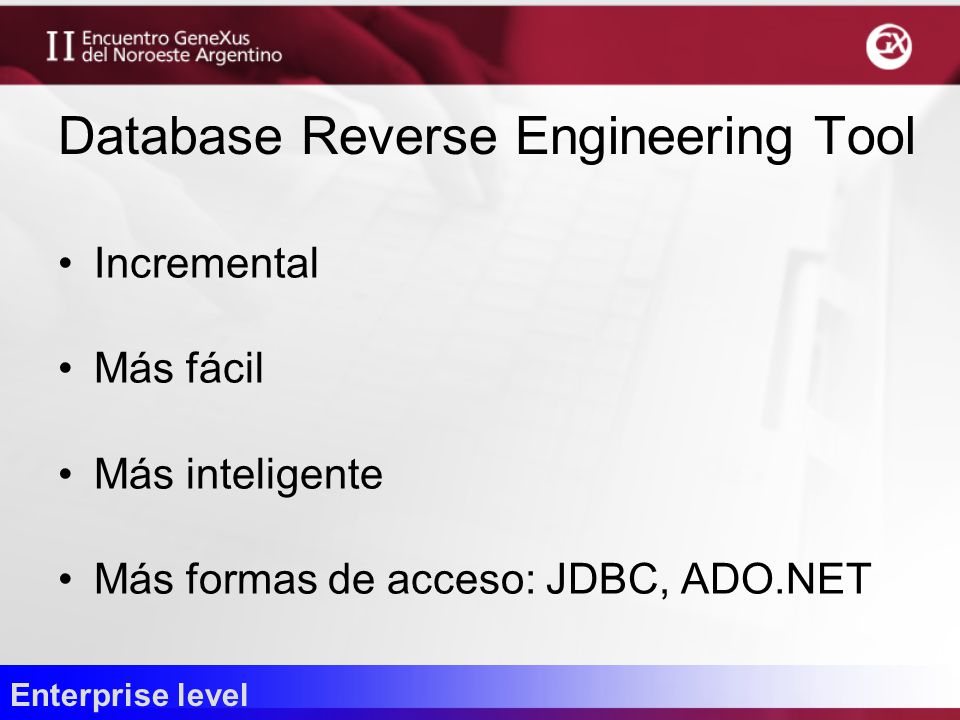 II Encuentro GeneXus del Noroeste Argentino

GX

Database Reverse Engineering Tool

• Incremental

• Más fácil

• Más inteligente

• Más formas de acceso: JDBC, ADO.NET

Enterprise level